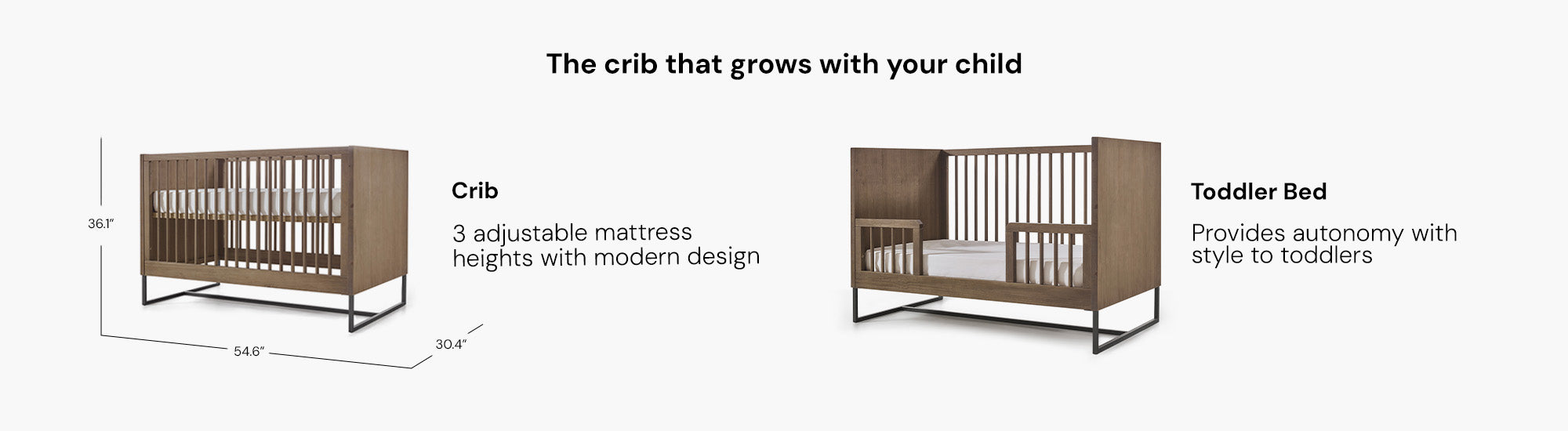 The crib that grows with your child

36.1"

54.6"

30.4"

Crib

3 adjustable mattress heights with modern design

Toddler Bed

Provides autonomy with style to toddlers